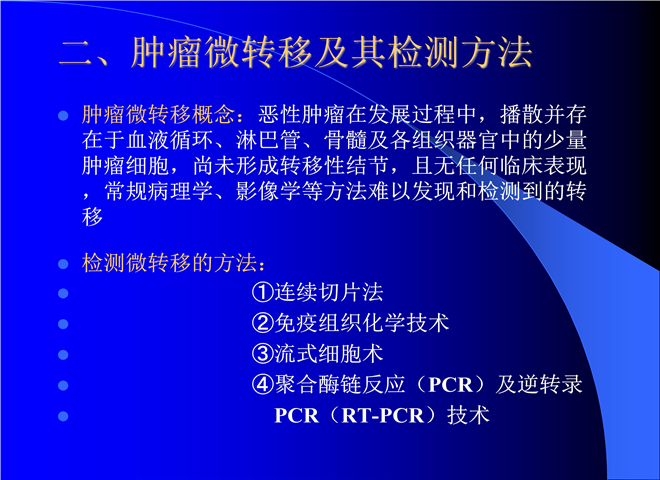 二、肿瘤微转移及其检测方法

- 肿瘤微转移概念：恶性肿瘤在发展过程中，播散并存在于血液循环、淋巴管、骨髓及各组织器官中的少量肿瘤细胞，尚未形成转移性结节，且无任何临床表现，常规病理学、影像学等方法难以发现和检测到的转移

- 检测微转移的方法：
- ①连续切片法
- ②免疫组织化学技术
- ③流式细胞术
- ④聚合酶链反应（PCR）及逆转录
- PCR（RT-PCR）技术